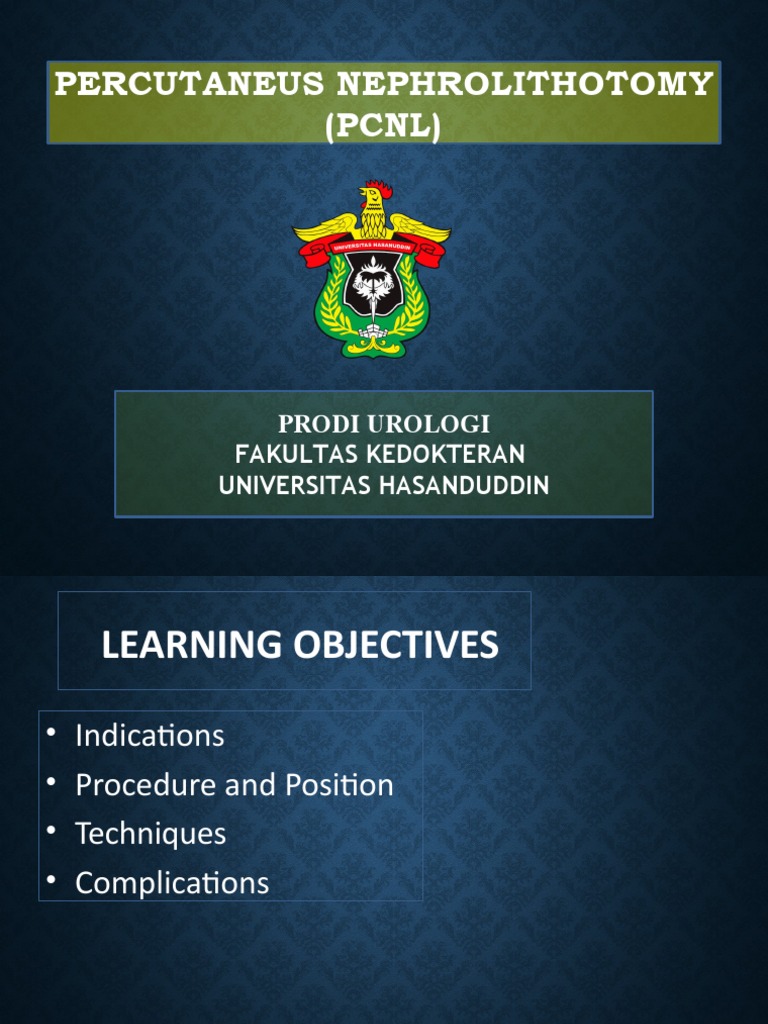 PERCUTANEUS NEPHROLITHOTOMY (PCNL)

UNIVERSITAS HASANUDDIN

PRODI UROLOGI
FAKULTAS KEDOKTERAN
UNIVERSITAS HASANDUDDIN

LEARNING OBJECTIVES

• Indications
• Procedure and Position
• Techniques
• Complications